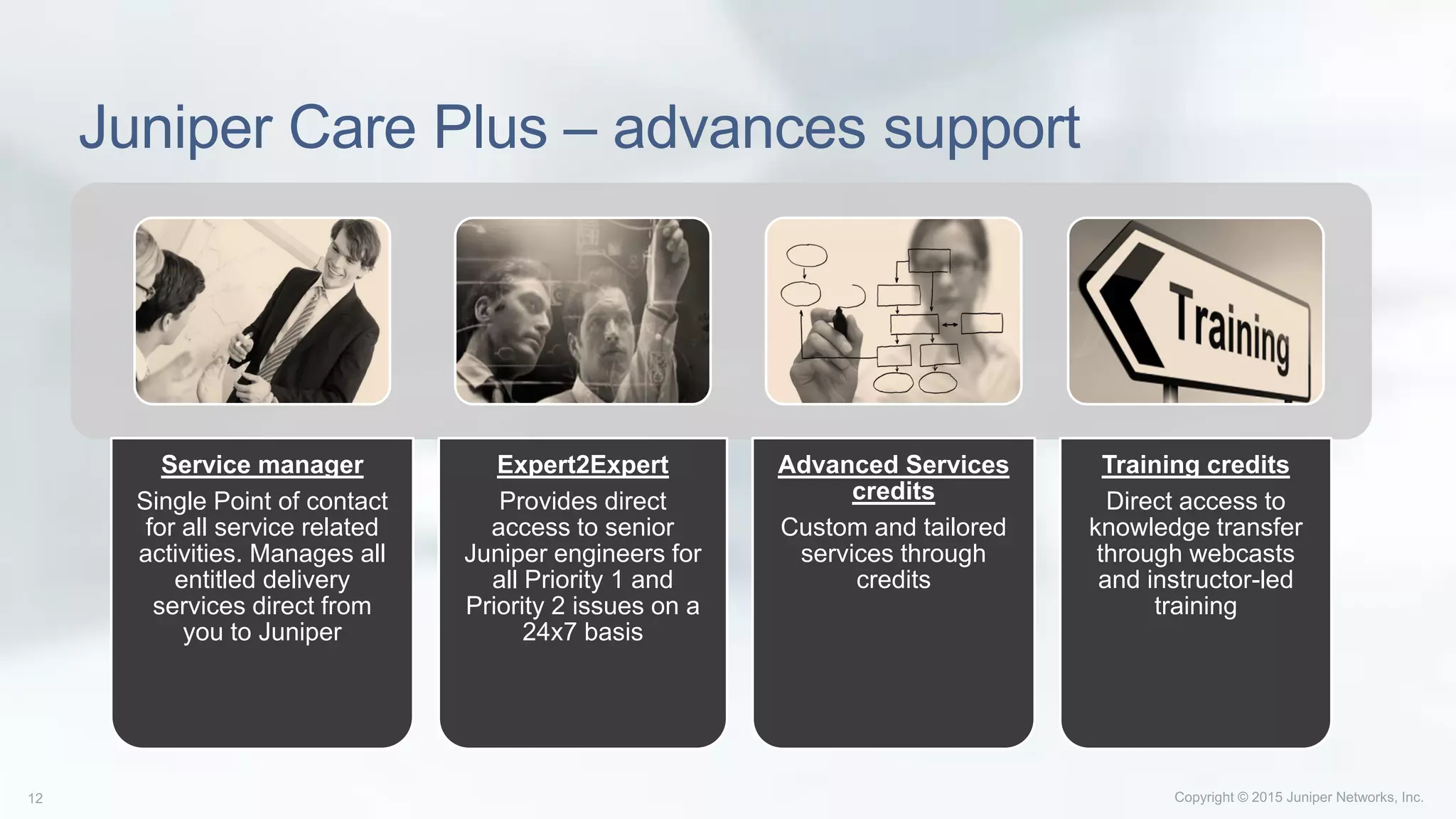 Juniper Care Plus – advances support

Training

Service manager
Single Point of contact for all service related activities. Manages all entitled delivery services direct from you to Juniper

Expert2Expert
Provides direct access to senior Juniper engineers for all Priority 1 and Priority 2 issues on a 24x7 basis

Advanced Services credits
Custom and tailored services through credits

Training credits
Direct access to knowledge transfer through webcasts and instructor-led training

12

Copyright © 2015 Juniper Networks, Inc.